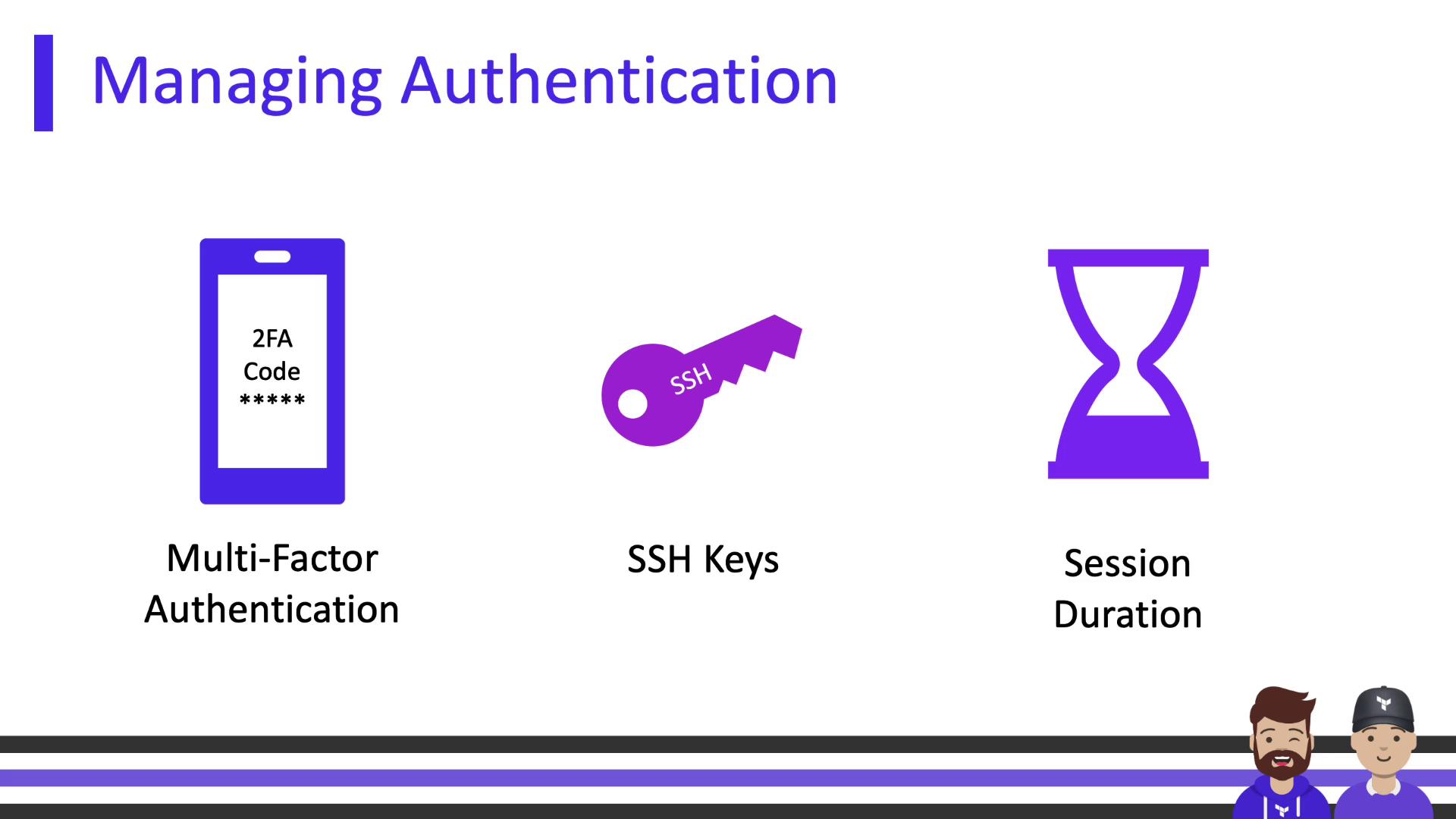 Managing Authentication

2FA
Code
*****

Multi-Factor Authentication

SSH

SSH Keys

Session Duration